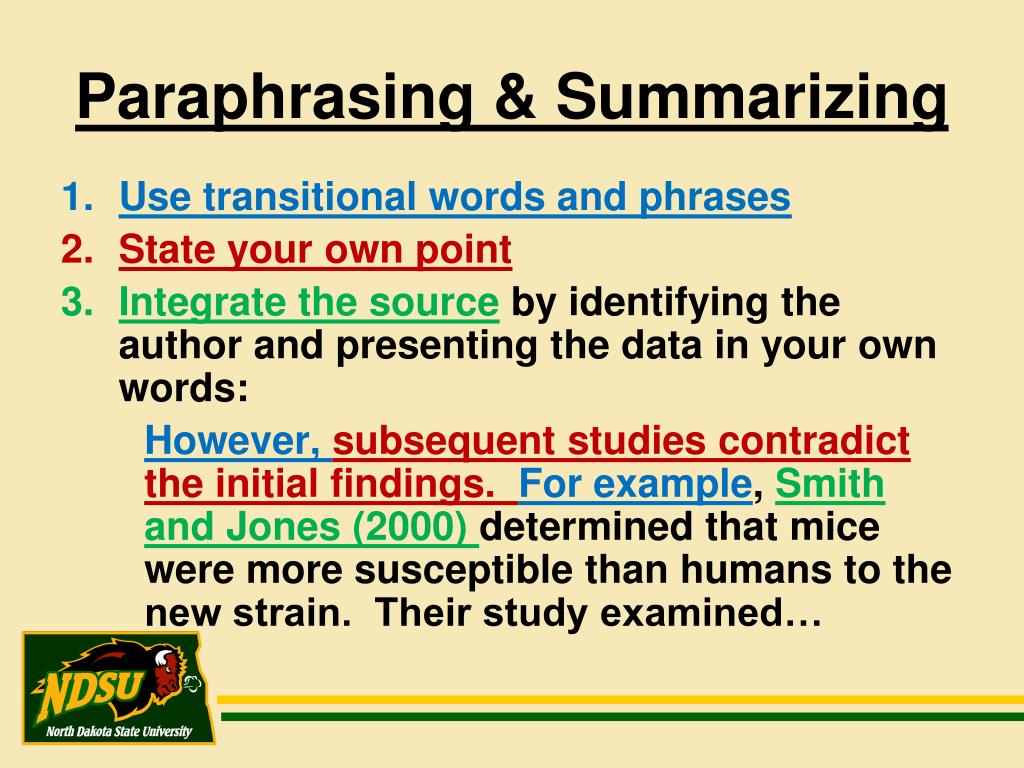 Paraphrasing & Summarizing

1. Use transitional words and phrases
2. State your own point
3. Integrate the source by identifying the author and presenting the data in your own words:

However, subsequent studies contradict the initial findings. For example, Smith and Jones (2000) determined that mice were more susceptible than humans to the new strain. Their study examined…

NDSU
North Dakota State University